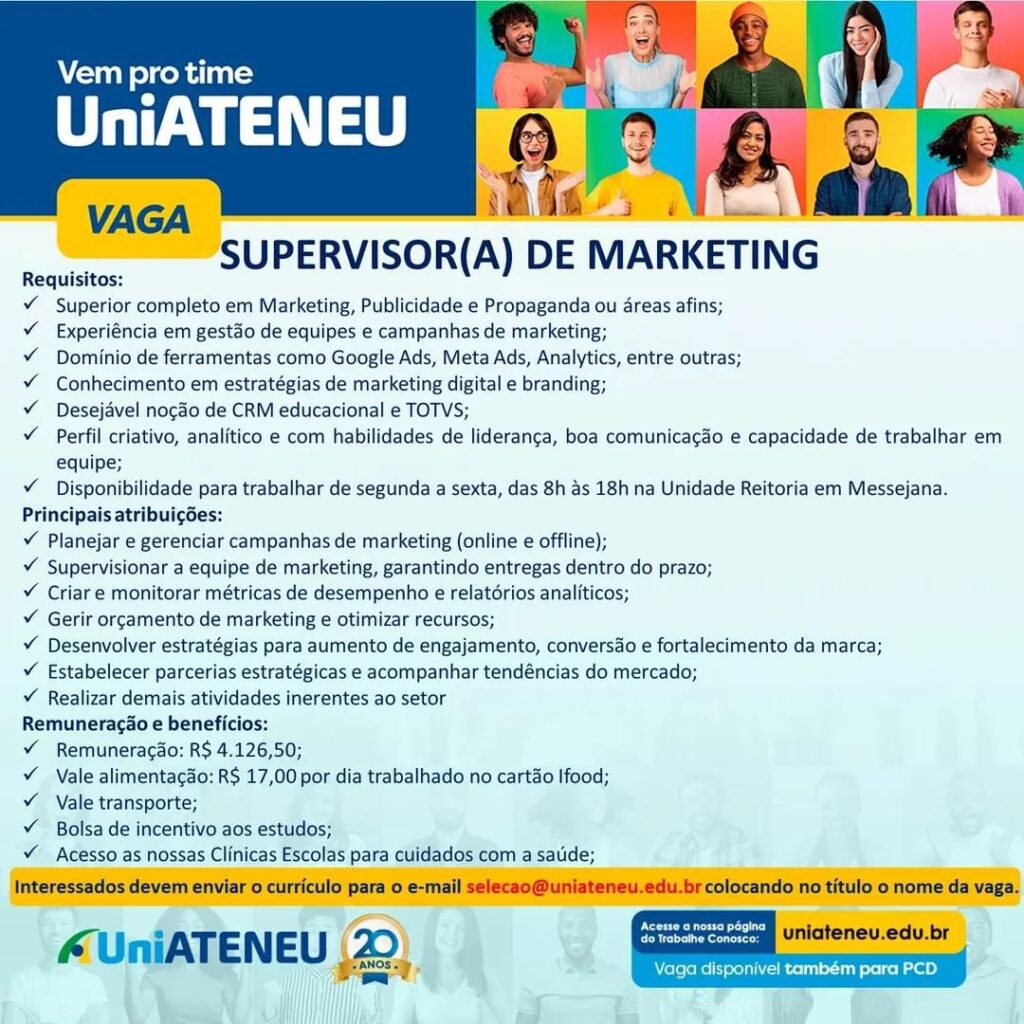 Vem pro time
UniATENEU

VAGA
SUPERVISOR(A) DE MARKETING

Requisitos:
✓ Superior completo em Marketing, Publicidade e Propaganda ou áreas afins;
✓ Experiência em gestão de equipes e campanhas de marketing;
✓ Domínio de ferramentas como Google Ads, Meta Ads, Analytics, entre outras;
✓ Conhecimento em estratégias de marketing digital e branding;
✓ Desejável noção de CRM educacional e TOTVS;
✓ Perfil criativo, analítico e com habilidades de liderança, boa comunicação e capacidade de trabalhar em equipe;
✓ Disponibilidade para trabalhar de segunda a sexta, das 8h às 18h na Unidade Reitoria em Messejana.

Principais atribuições:
✓ Planejar e gerenciar campanhas de marketing (online e offline);
✓ Supervisionar a equipe de marketing, garantindo entregas dentro do prazo;
✓ Criar e monitorar métricas de desempenho e relatórios analíticos;
✓ Gerir orçamento de marketing e otimizar recursos;
✓ Desenvolver estratégias para aumento de engajamento, conversão e fortalecimento da marca;
✓ Estabelecer parcerias estratégicas e acompanhar tendências do mercado;
✓ Realizar demais atividades inerentes ao setor

Remuneração e benefícios:
✓ Remuneração: R$ 4.126,50;
✓ Vale alimentação: R$ 17,00 por dia trabalhado no cartão Ifood;
✓ Vale transporte;
✓ Bolsa de incentivo aos estudos;
✓ Acesso as nossas Clínicas Escolas para cuidados com a saúde;

Interessados devem enviar o currículo para o e-mail selecao@uniateneu.edu.br colocando no título o nome da vaga.

UniATENEU 20 ANOS

Acesse a nossa página do Trabalhe Conosco: uniateneu.edu.br
Vaga disponível também para PCD